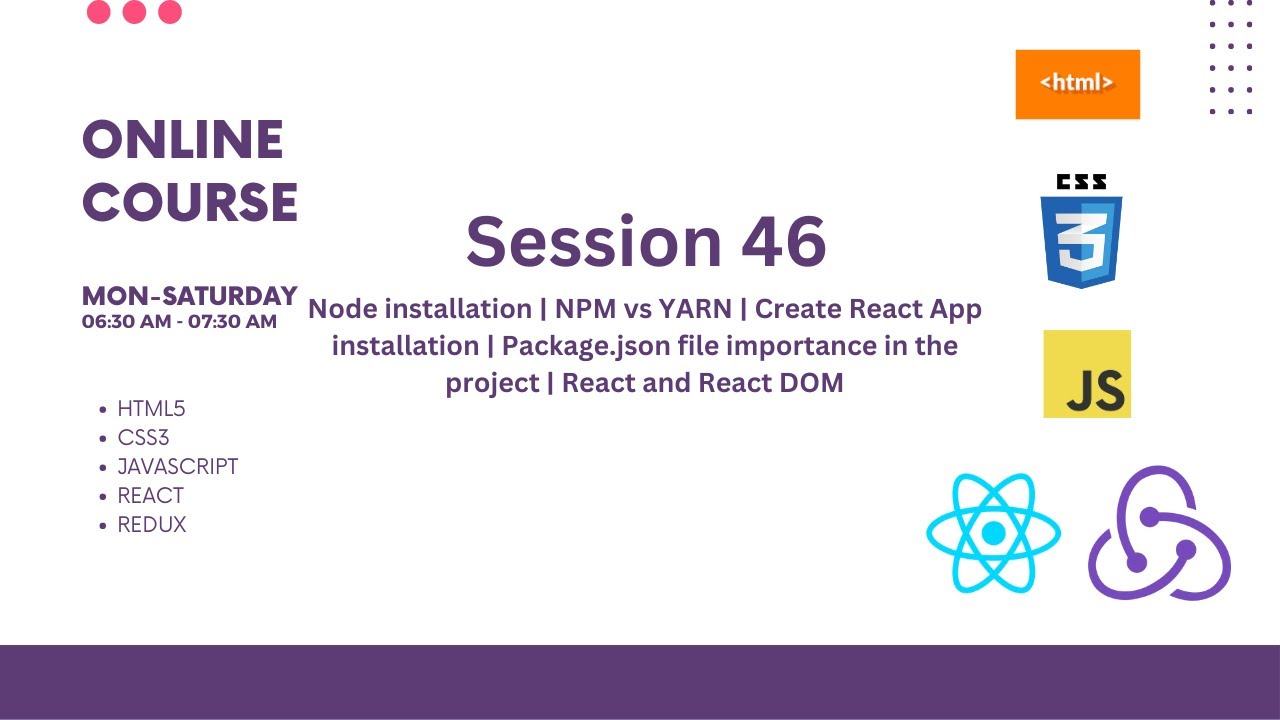 ONLINE COURSE

MON-SATURDAY
06:30 AM - 07:30 AM

- HTML5
- CSS3
- JAVASCRIPT
- REACT
- REDUX

Session 46

Node installation | NPM vs YARN | Create React App installation | Package.json file importance in the project | React and React DOM

<html>

CSS

3

JS